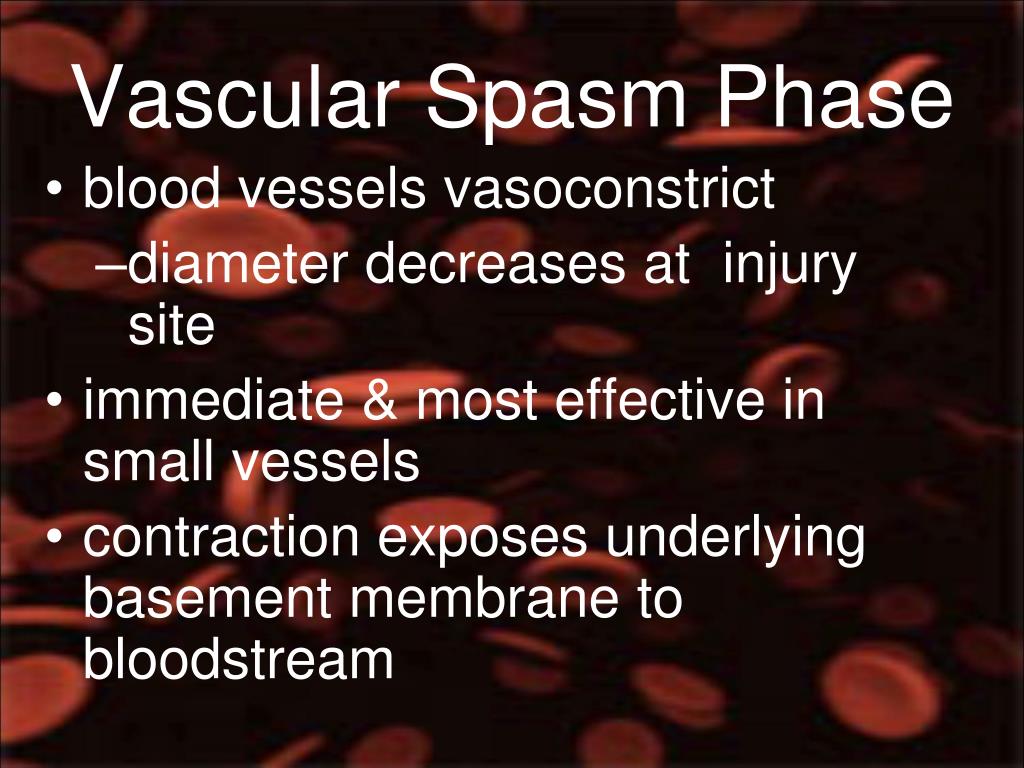 Vascular Spasm Phase

• blood vessels vasoconstrict
–diameter decreases at injury site
• immediate & most effective in small vessels
• contraction exposes underlying basement membrane to bloodstream